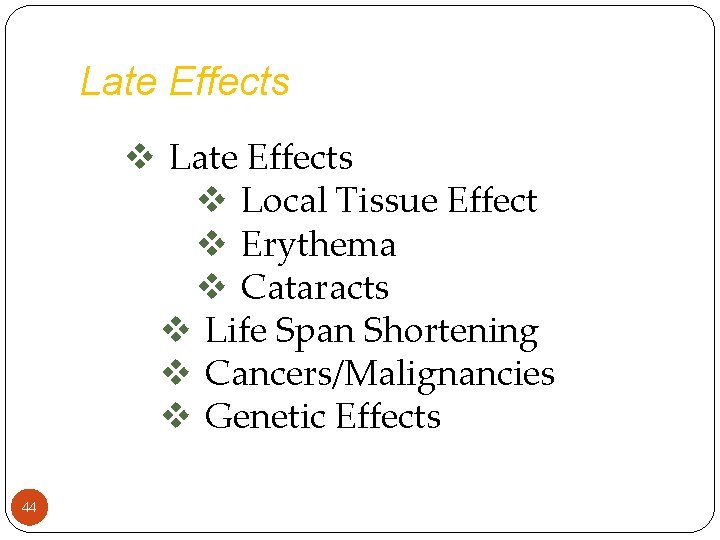 Late Effects

❖ Late Effects
❖ Local Tissue Effect
❖ Erythema
❖ Cataracts
❖ Life Span Shortening
❖ Cancers/Malignancies
❖ Genetic Effects

44